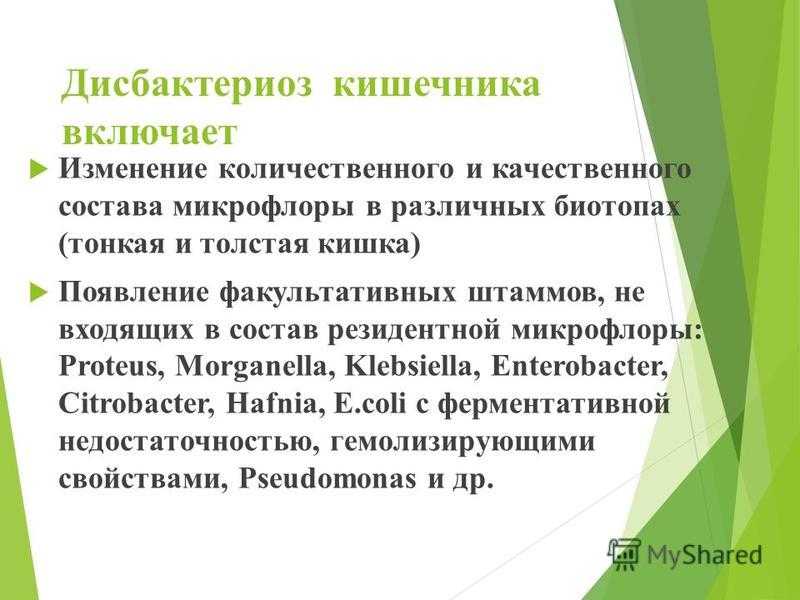 Дисбактериоз кишечника включает

Изменение количественного и качественного состава микрофлоры в различных биотопах (тонкая и толстая кишка)

Появление факультативных штаммов, не входящих в состав резидентной микрофлоры: Proteus, Morganella, Klebsiella, Enterobacter, Citrobacter, Hafnia, E.coli с ферментативной недостаточностью, гемолизирующими свойствами, Pseudomonas и др.

MyShared